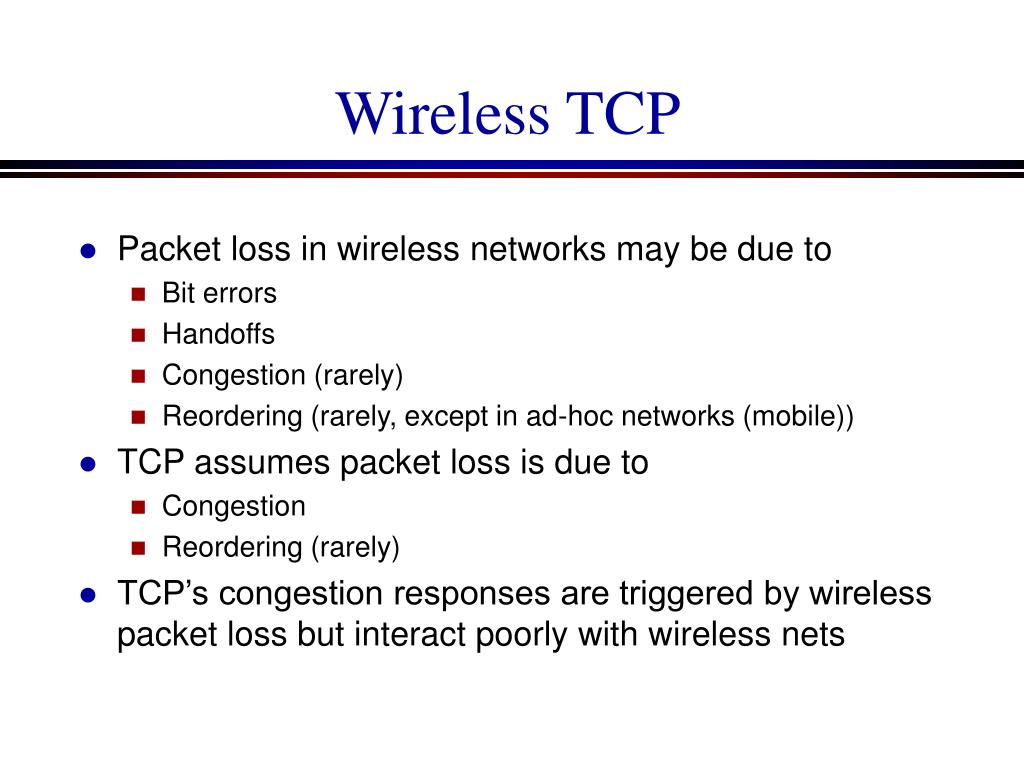 Wireless TCP

- Packet loss in wireless networks may be due to
  - Bit errors
  - Handoffs
  - Congestion (rarely)
  - Reordering (rarely, except in ad-hoc networks (mobile))
- TCP assumes packet loss is due to
  - Congestion
  - Reordering (rarely)
- TCP's congestion responses are triggered by wireless packet loss but interact poorly with wireless nets